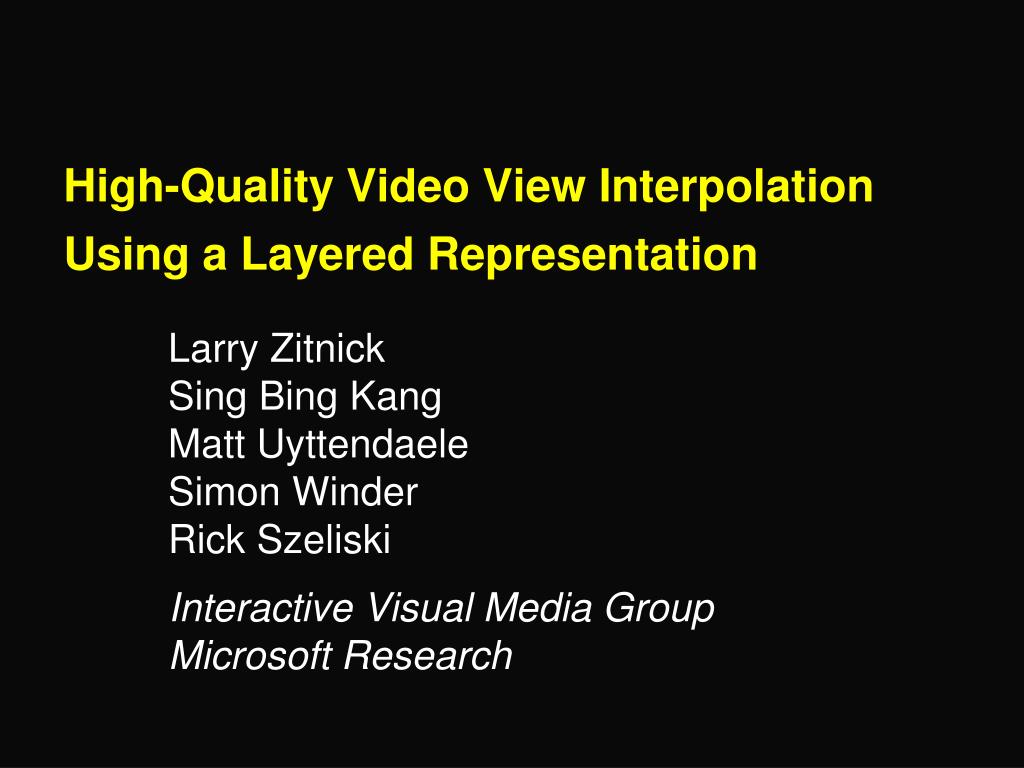 High-Quality Video View Interpolation Using a Layered Representation

Larry Zitnick
Sing Bing Kang
Matt Uyttendaele
Simon Winder
Rick Szeliski

Interactive Visual Media Group
Microsoft Research